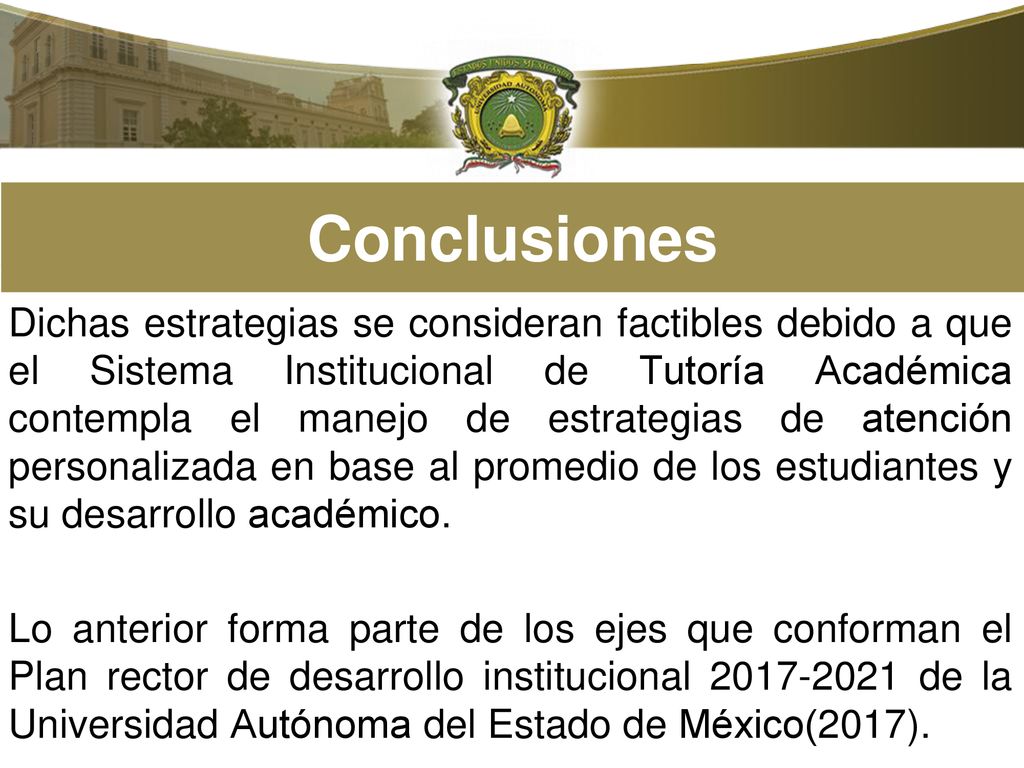 ESTADOS UNIDOS MEXICANOS
UNIVERSIDAD AUTÓNOMA

Conclusiones

Dichas estrategias se consideran factibles debido a que el Sistema Institucional de Tutoría Académica contempla el manejo de estrategias de atención personalizada en base al promedio de los estudiantes y su desarrollo académico.

Lo anterior forma parte de los ejes que conforman el Plan rector de desarrollo institucional 2017-2021 de la Universidad Autónoma del Estado de México(2017).